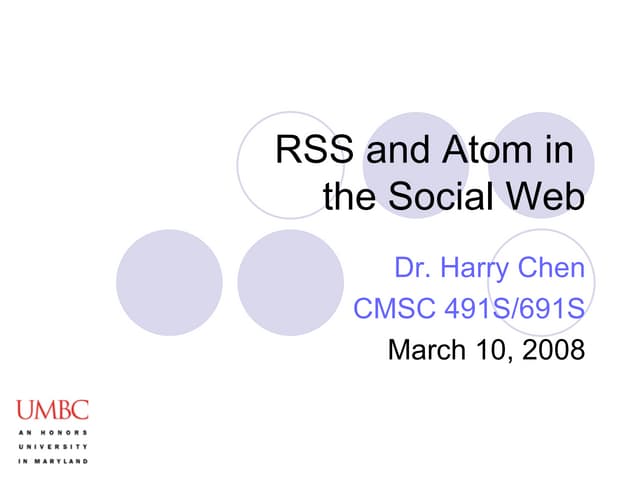 RSS and Atom in the Social Web

Dr. Harry Chen
CMSC 491S/691S
March 10, 2008

UMBC
AN HONORS UNIVERSITY IN MARYLAND